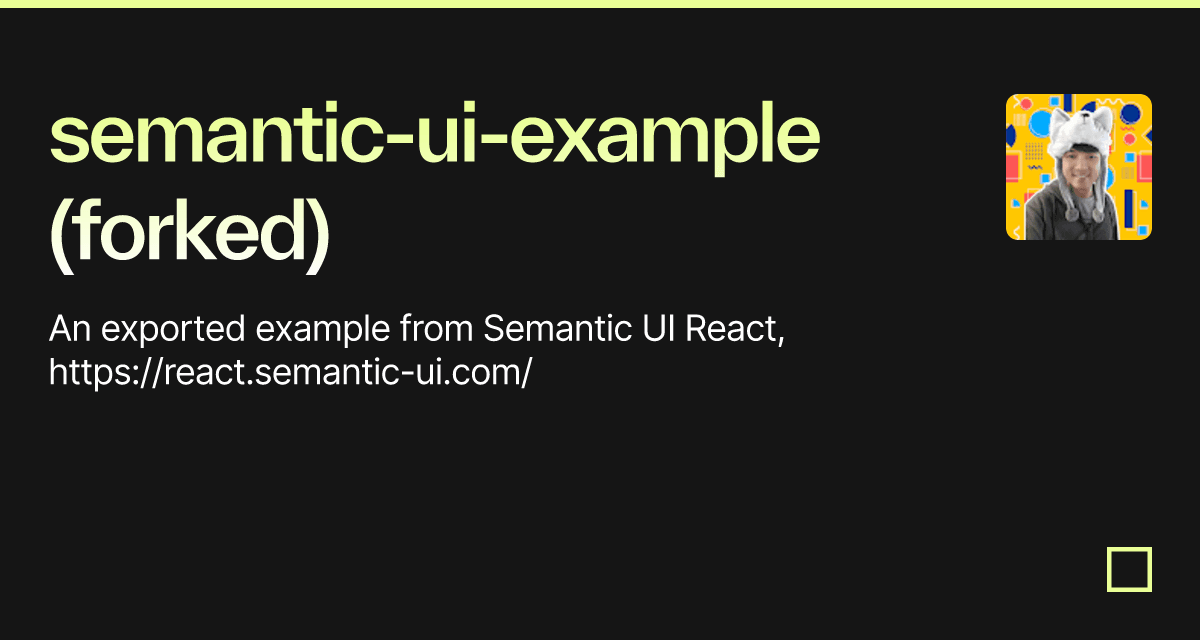 semantic-ui-example (forked)

An exported example from Semantic UI React, https://react.semantic-ui.com/